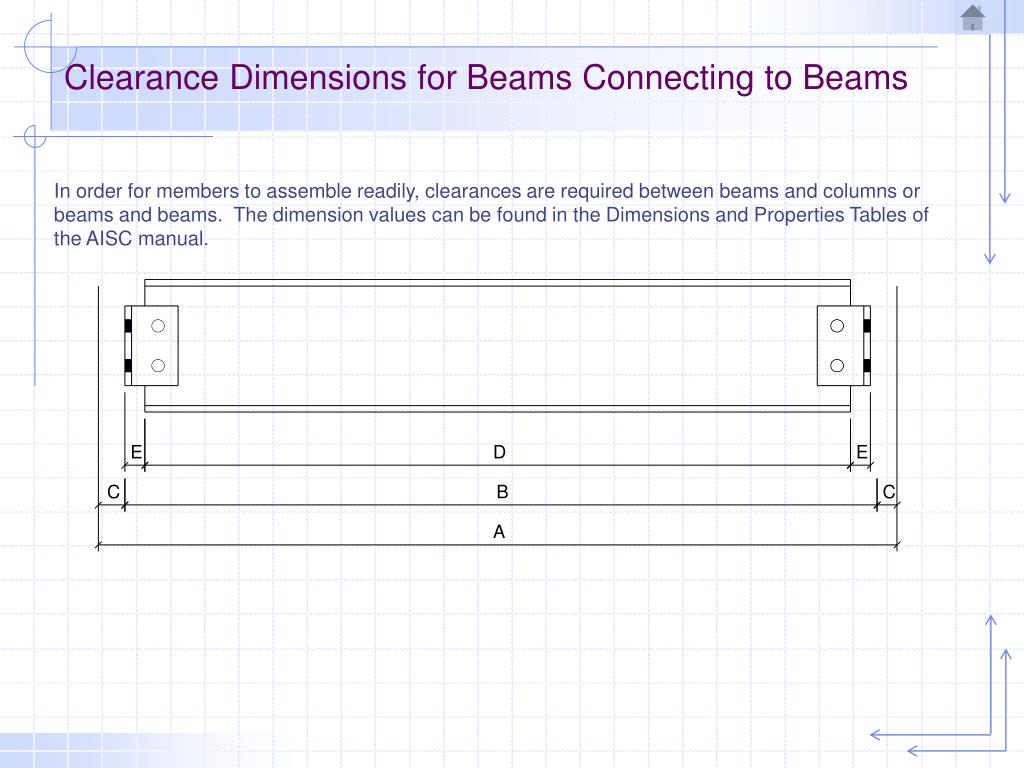 Clearance Dimensions for Beams Connecting to Beams

In order for members to assemble readily, clearances are required between beams and columns or beams and beams. The dimension values can be found in the Dimensions and Properties Tables of the AISC manual.

E D E
C B C
A